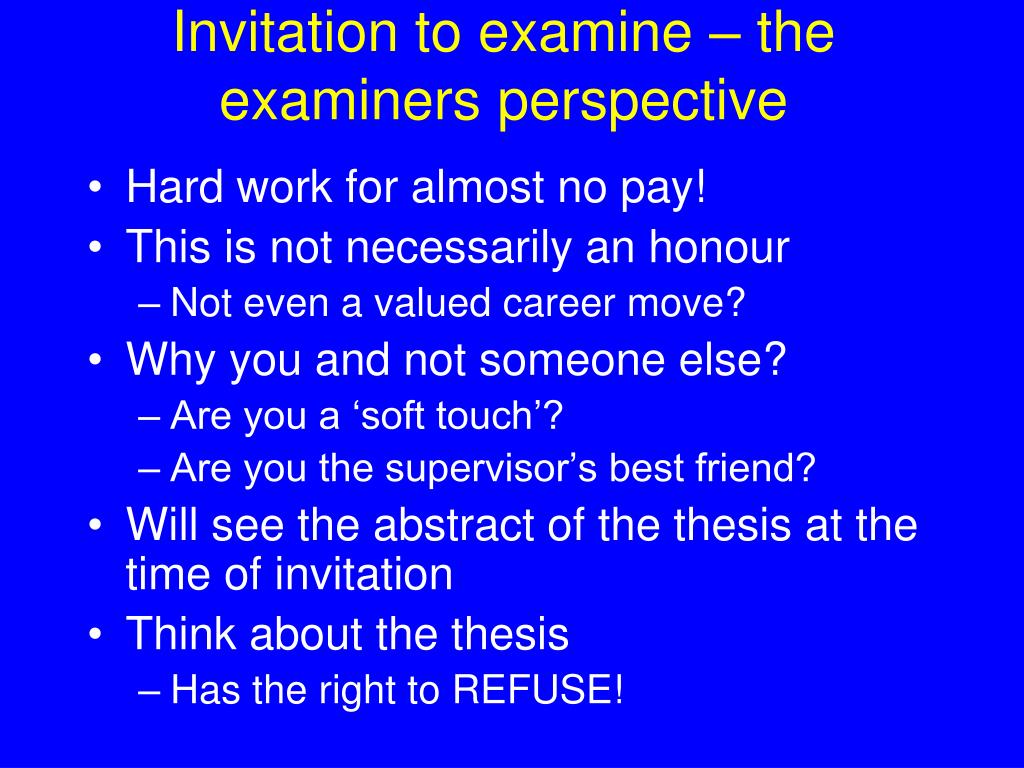 Invitation to examine – the examiners perspective

• Hard work for almost no pay!
• This is not necessarily an honour
– Not even a valued career move?
• Why you and not someone else?
– Are you a ‘soft touch’?
– Are you the supervisor’s best friend?
• Will see the abstract of the thesis at the time of invitation
• Think about the thesis
– Has the right to REFUSE!